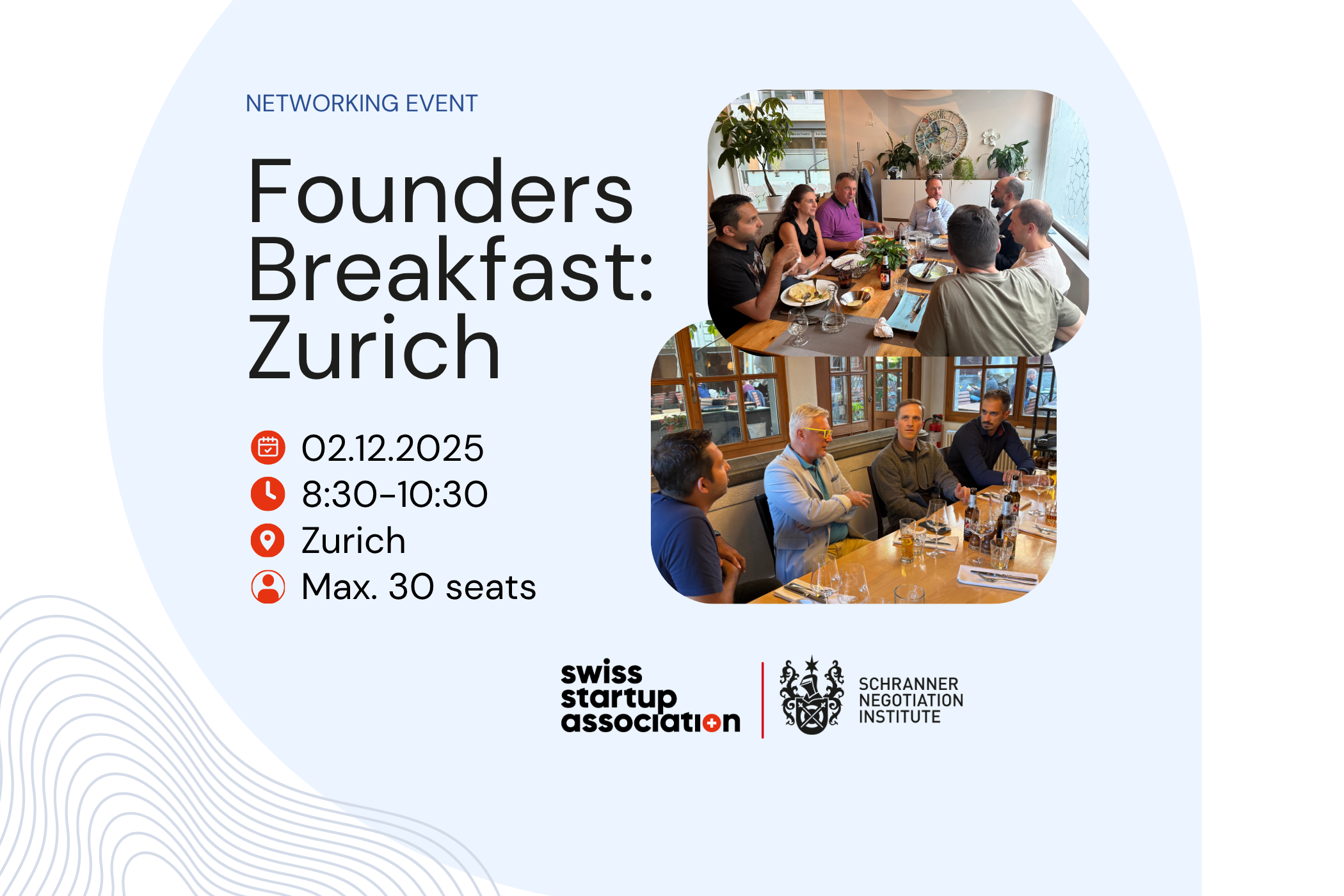 NETWORKING EVENT

Founders Breakfast: Zurich

02.12.2025
8:30-10:30
Zurich
Max. 30 seats

swiss startup association

SCHRANNER NEGOTIATION INSTITUTE